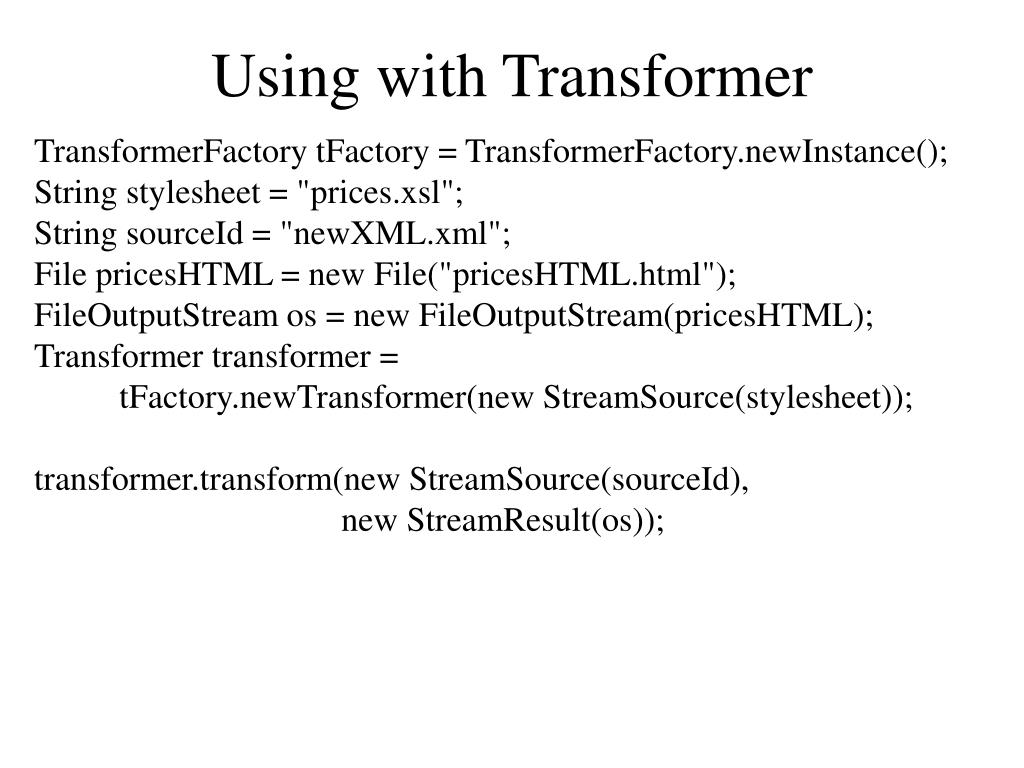 Using with Transformer

TransformerFactory tFactory = TransformerFactory.newInstance();
String stylesheet = "prices.xsl";
String sourceId = "newXML.xml";
File pricesHTML = new File("pricesHTML.html");
FileOutputStream os = new FileOutputStream(pricesHTML);
Transformer transformer =
tFactory.newTransformer(new StreamSource(stylesheet));

transformer.transform(new StreamSource(sourceId),
new StreamResult(os));